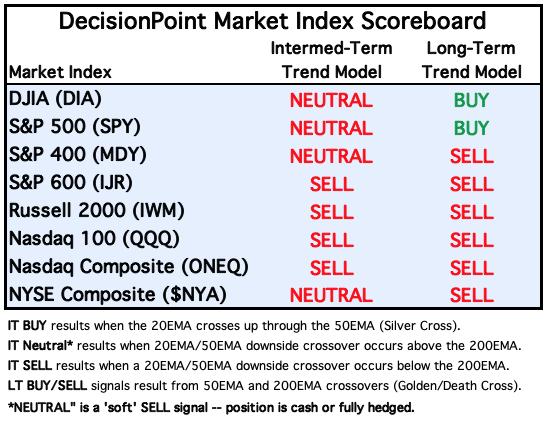 DecisionPoint Market Index Scoreboard

| Market Index | Intermed-Term Trend Model | Long-Term Trend Model |
|---|---|---|
| DJIA (DIA) | NEUTRAL | BUY |
| S&P 500 (SPY) | NEUTRAL | BUY |
| S&P 400 (MDY) | NEUTRAL | SELL |
| S&P 600 (IJR) | SELL | SELL |
| Russell 2000 (IWM) | SELL | SELL |
| Nasdaq 100 (QQQ) | SELL | SELL |
| Nasdaq Composite (ONEQ) | SELL | SELL |
| NYSE Composite ($NYA) | NEUTRAL | SELL |

IT BUY results when the 20EMA crosses up through the 50EMA (Silver Cross).

IT Neutral* results when 20EMA/50EMA downside crossover occurs above the 200EMA.

IT SELL results when a 20EMA/50EMA downside crossover occurs below the 200EMA.

LT BUY/SELL signals result from 50EMA and 200EMA crossovers (Golden/Death Cross).

*NEUTRAL" is a 'soft' SELL signal -- position is cash or fully hedged.